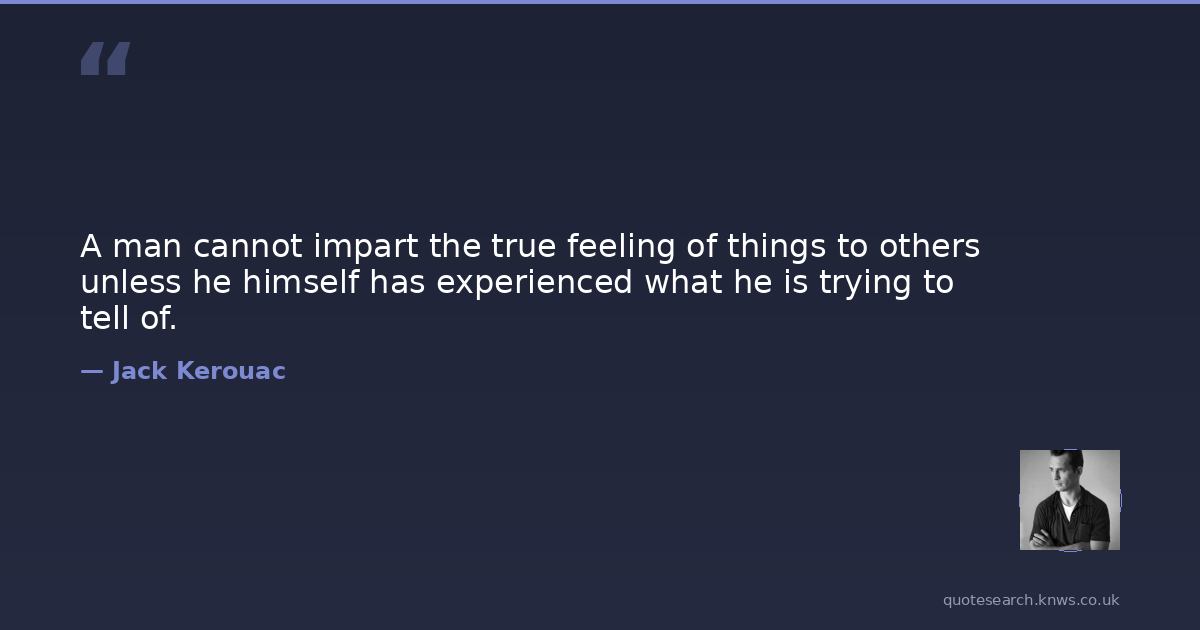 “

A man cannot impart the true feeling of things to others unless he himself has experienced what he is trying to tell of.

— Jack Kerouac

quotesearch.knws.co.uk